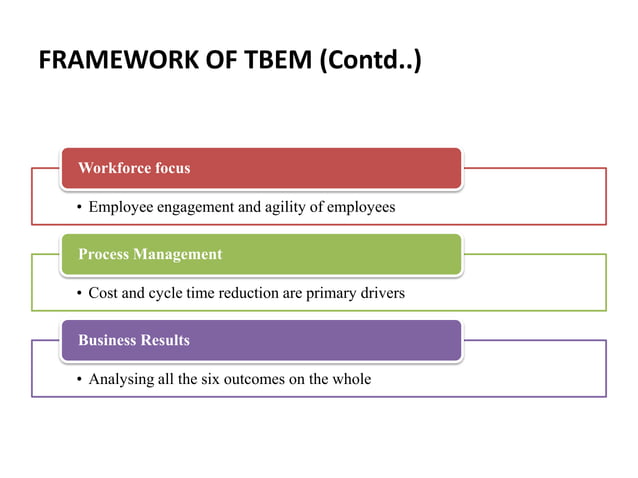 FRAMEWORK OF TBEM (Contd..)

Workforce focus

• Employee engagement and agility of employees

Process Management

• Cost and cycle time reduction are primary drivers

Business Results

• Analysing all the six outcomes on the whole